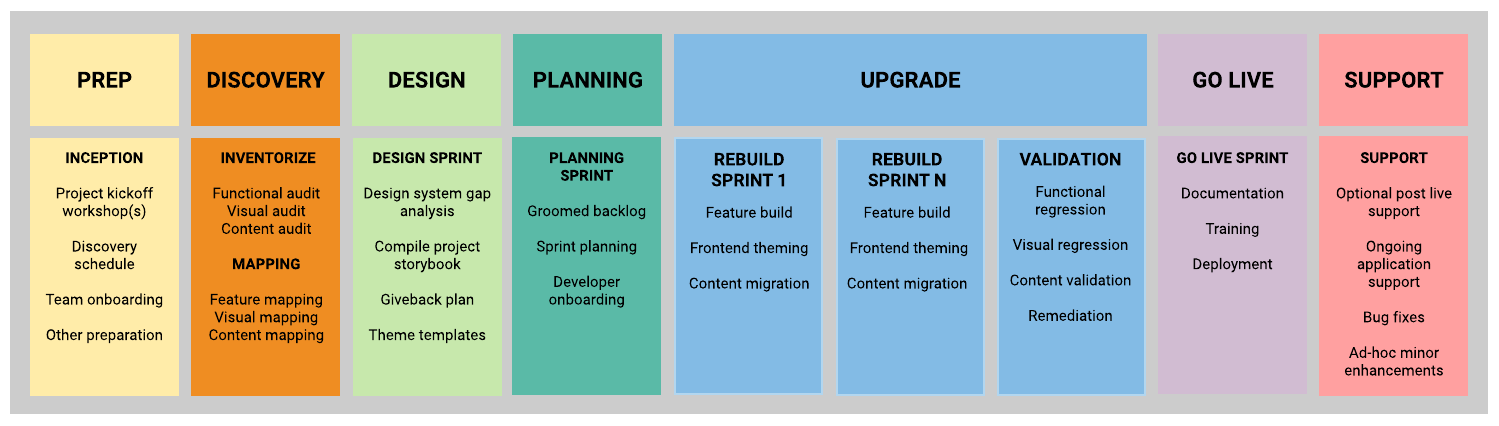 PREP

INCEPTION

Project kickoff workshop(s)

Discovery schedule

Team onboarding

Other preparation

DISCOVERY

INVENTORIZE

Functional audit
Visual audit
Content audit

MAPPING

Feature mapping
Visual mapping
Content mapping

DESIGN

DESIGN SPRINT

Design system gap analysis

Compile project storybook

Giveback plan

Theme templates

PLANNING

PLANNING SPRINT

Groomed backlog

Sprint planning

Developer onboarding

UPGRADE

REBUILD SPRINT 1

Feature build

Frontend theming

Content migration

REBUILD SPRINT N

Feature build

Frontend theming

Content migration

VALIDATION

Functional regression

Visual regression

Content validation

Remediation

GO LIVE

GO LIVE SPRINT

Documentation

Training

Deployment

SUPPORT

SUPPORT

Optional post live support

Ongoing application support

Bug fixes

Ad-hoc minor enhancements